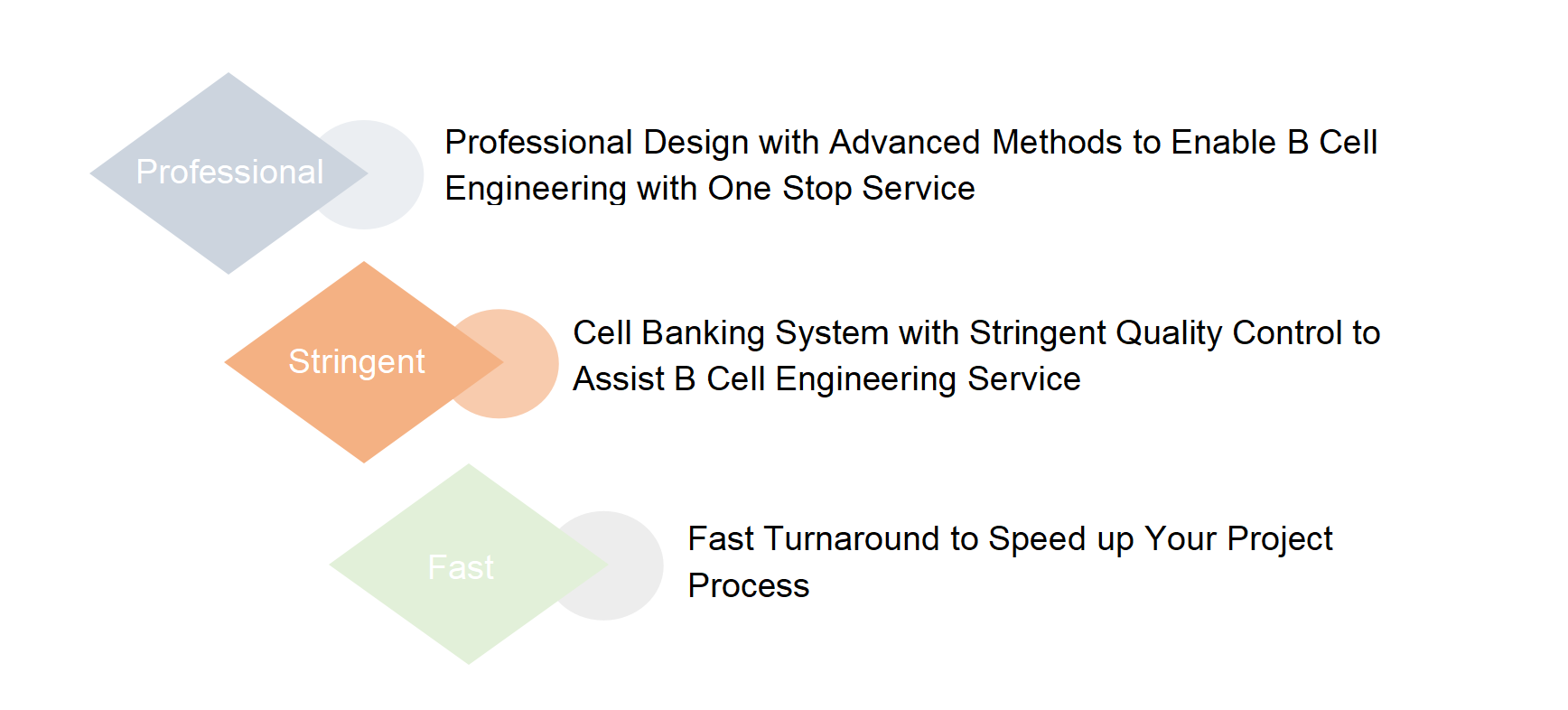 Professional

Professional Design with Advanced Methods to Enable B Cell Engineering with One Stop Service

Stringent

Cell Banking System with Stringent Quality Control to Assist B Cell Engineering Service

Fast

Fast Turnaround to Speed up Your Project Process